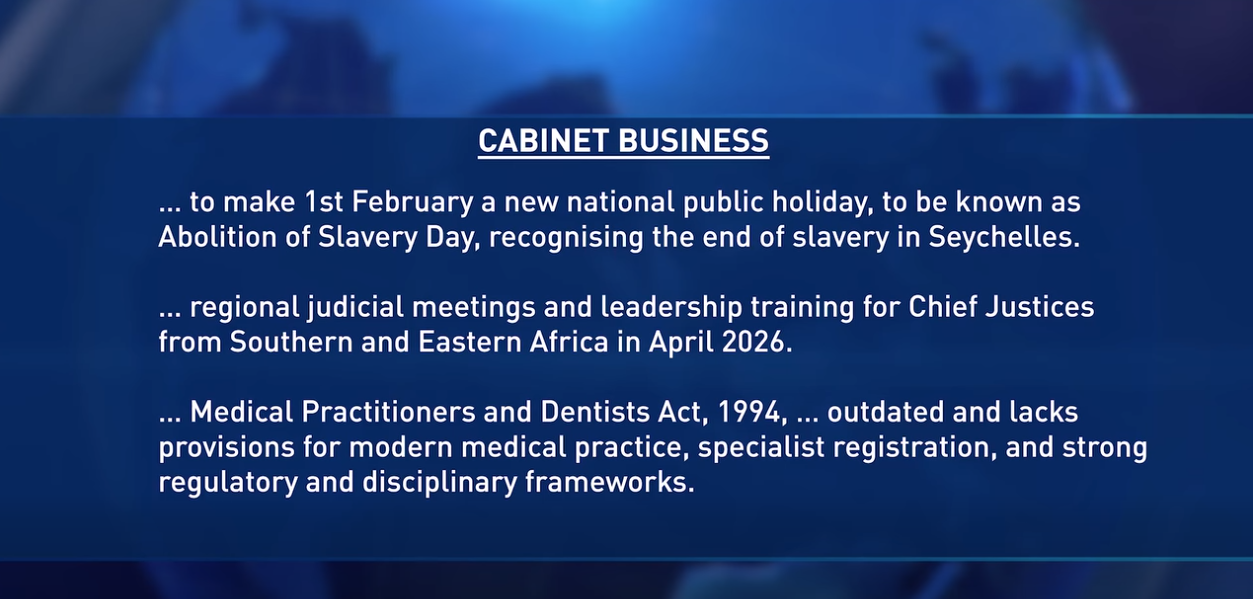 CABINET BUSINESS

... to make 1st February a new national public holiday, to be known as Abolition of Slavery Day, recognising the end of slavery in Seychelles.

... regional judicial meetings and leadership training for Chief Justices from Southern and Eastern Africa in April 2026.

... Medical Practitioners and Dentists Act, 1994, ... outdated and lacks provisions for modern medical practice, specialist registration, and strong regulatory and disciplinary frameworks.